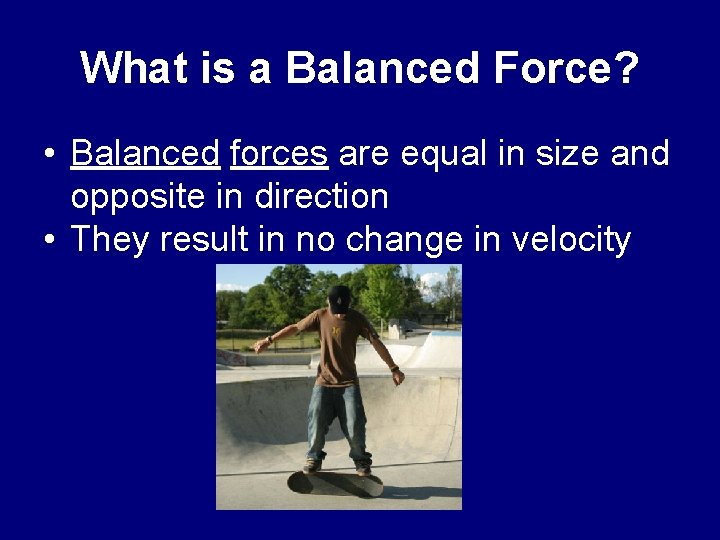 What is a Balanced Force?

• Balanced forces are equal in size and opposite in direction
• They result in no change in velocity